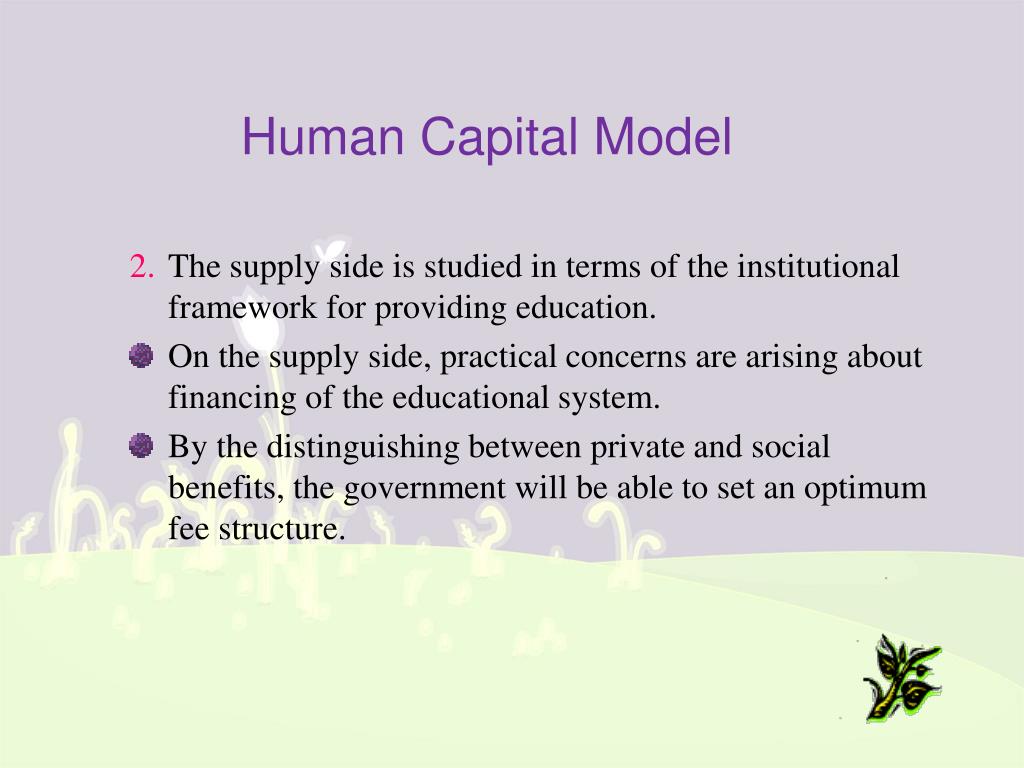 Human Capital Model

2. The supply side is studied in terms of the institutional framework for providing education.

On the supply side, practical concerns are arising about financing of the educational system.

By the distinguishing between private and social benefits, the government will be able to set an optimum fee structure.